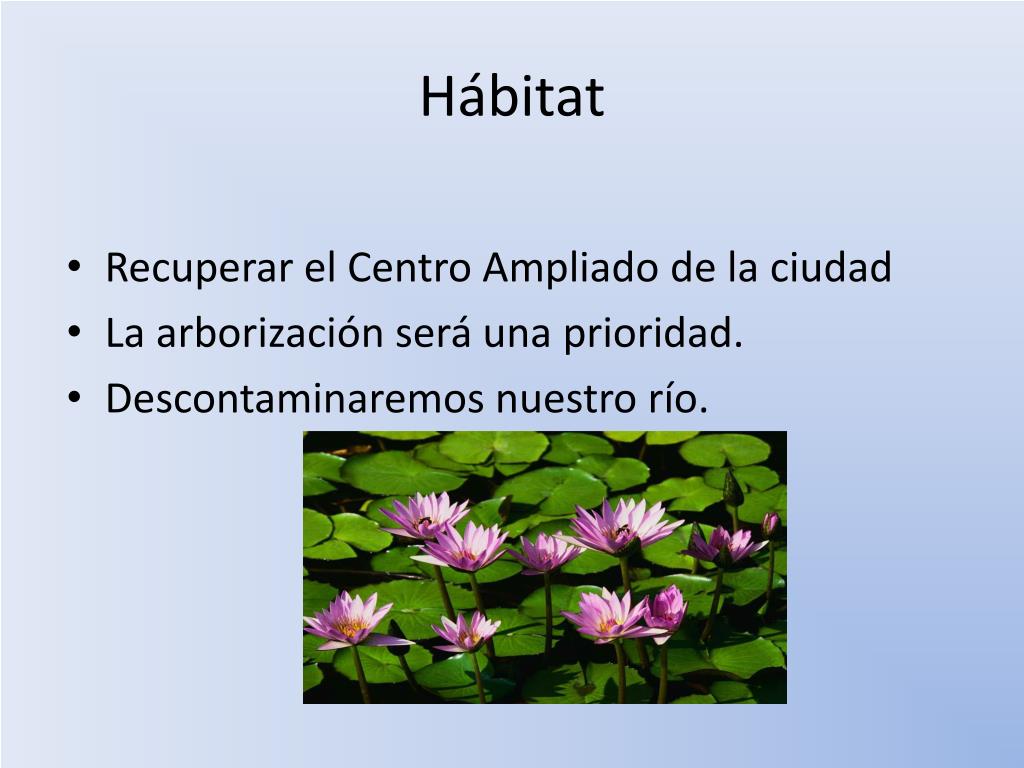 Hábitat

• Recuperar el Centro Ampliado de la ciudad
• La arborización será una prioridad.
• Descontaminaremos nuestro río.